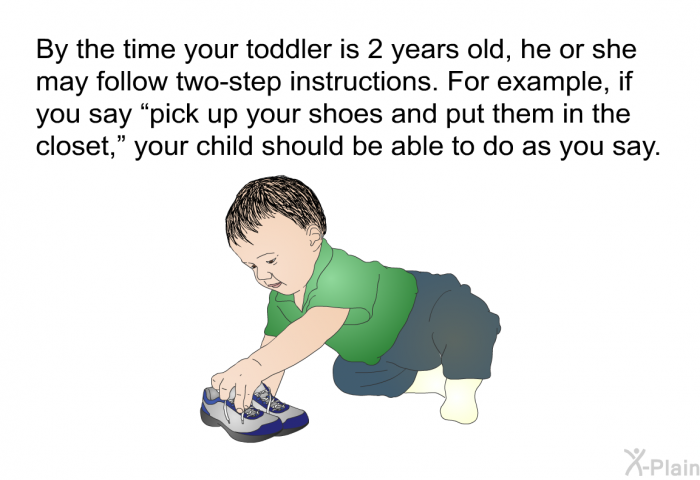 By the time your toddler is 2 years old, he or she may follow two-step instructions. For example, if you say “pick up your shoes and put them in the closet,” your child should be able to do as you say.

X-Plain